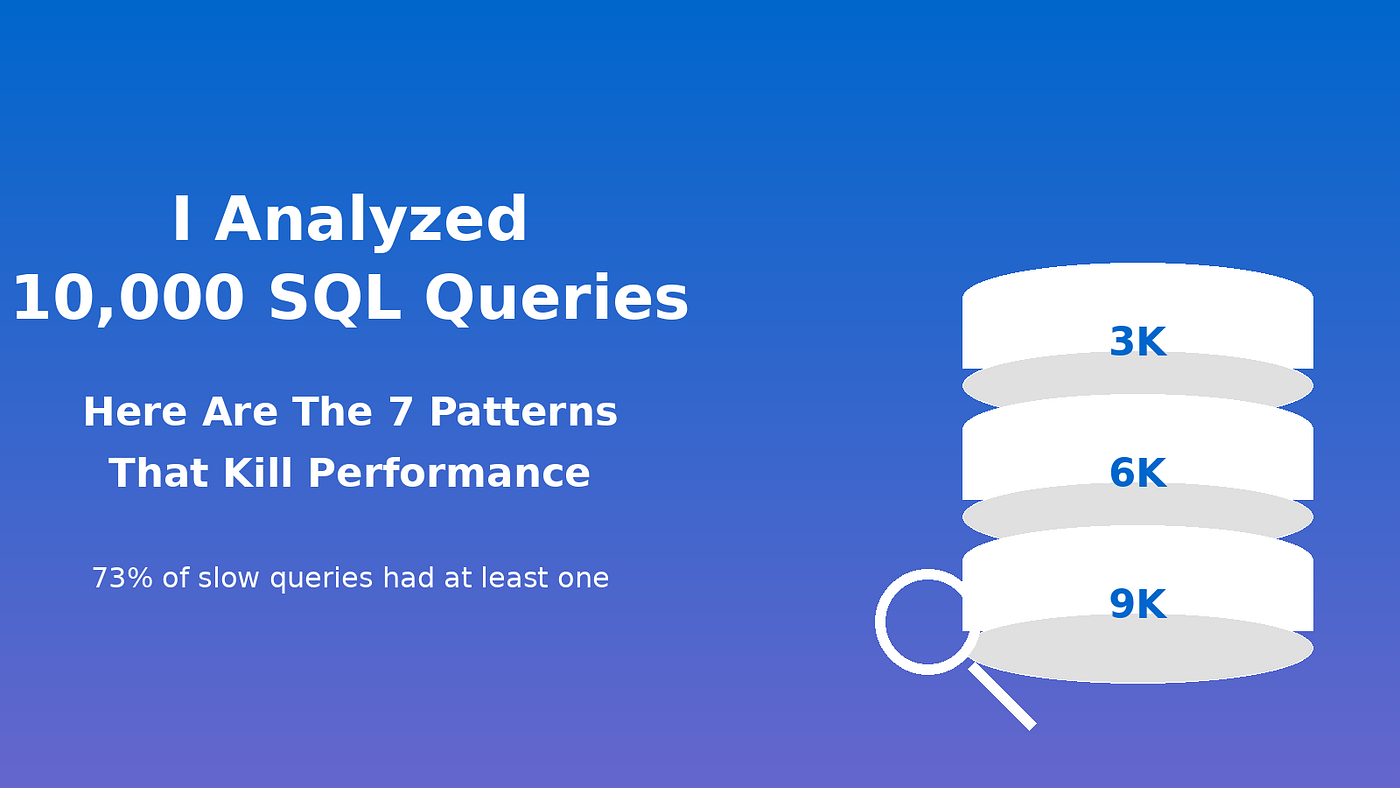 I Analyzed
10,000 SQL Queries

Here Are The 7 Patterns
That Kill Performance

73% of slow queries had at least one

3K

6K

9K